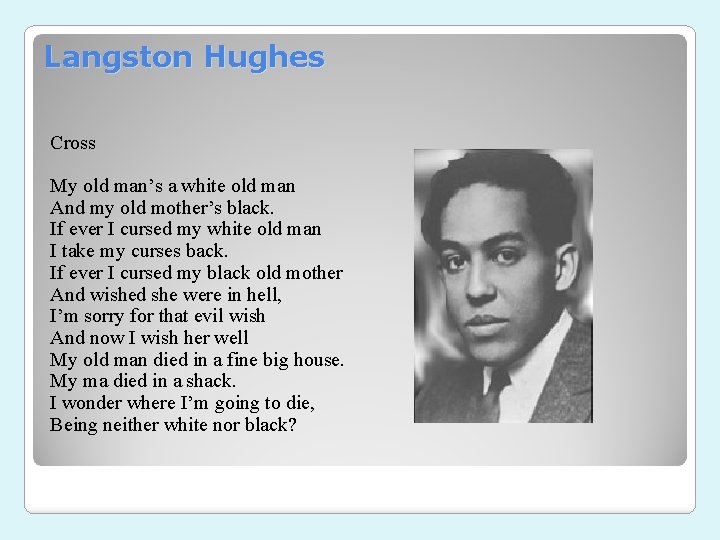 Langston Hughes

Cross

My old man's a white old man
And my old mother's black.
If ever I cursed my white old man
I take my curses back.
If ever I cursed my black old mother
And wished she were in hell,
I'm sorry for that evil wish
And now I wish her well
My old man died in a fine big house.
My ma died in a shack.
I wonder where I'm going to die,
Being neither white nor black?